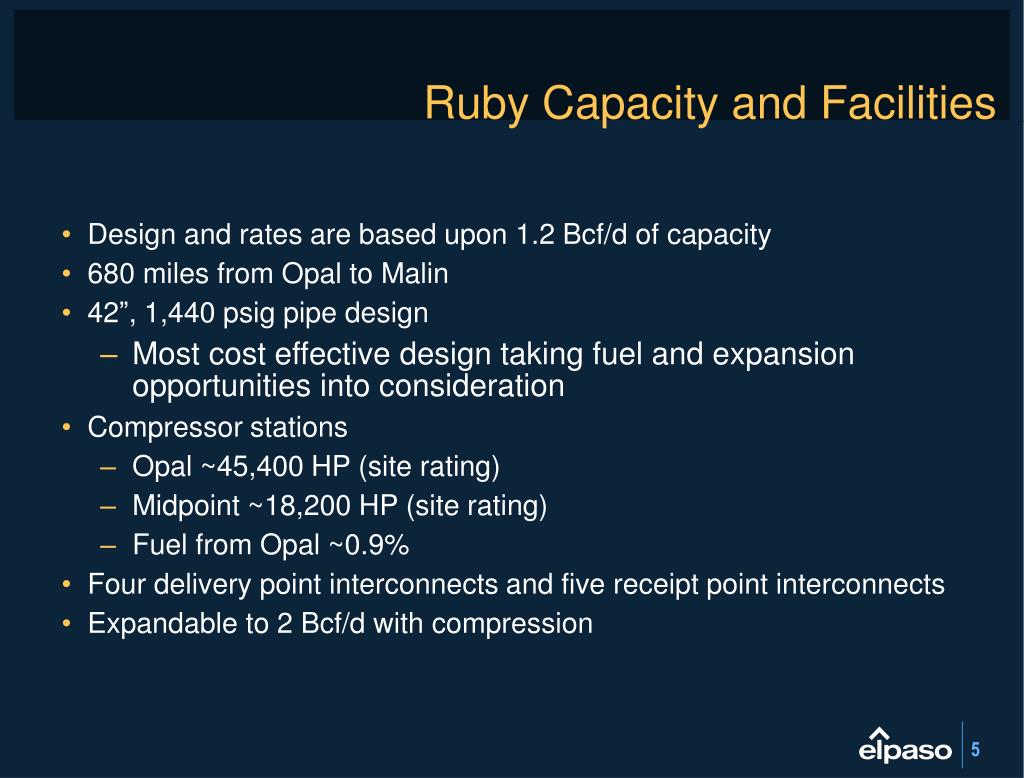 Ruby Capacity and Facilities

• Design and rates are based upon 1.2 Bcf/d of capacity
• 680 miles from Opal to Malin
• 42”, 1,440 psig pipe design
– Most cost effective design taking fuel and expansion opportunities into consideration
• Compressor stations
– Opal ~45,400 HP (site rating)
– Midpoint ~18,200 HP (site rating)
– Fuel from Opal ~0.9%
• Four delivery point interconnects and five receipt point interconnects
• Expandable to 2 Bcf/d with compression

elpaso 5